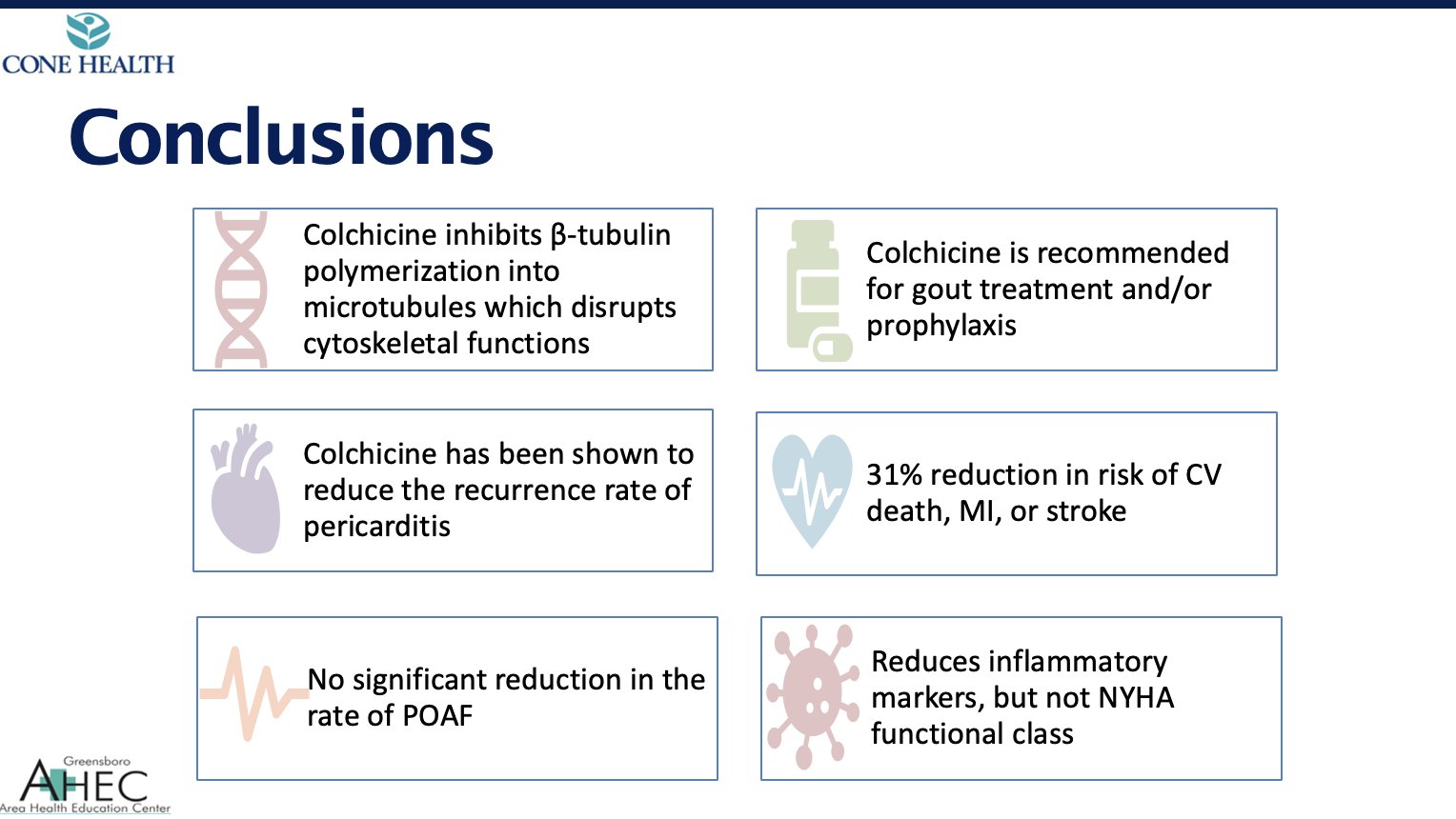 CONE HEALTH

Conclusions

Colchicine inhibits β-tubulin polymerization into microtubules which disrupts cytoskeletal functions

Colchicine is recommended for gout treatment and/or prophylaxis

Colchicine has been shown to reduce the recurrence rate of pericarditis

31% reduction in risk of CV death, MI, or stroke

No significant reduction in the rate of POAF

Reduces inflammatory markers, but not NYHA functional class

Greensboro
AHEC
Area Health Education Center